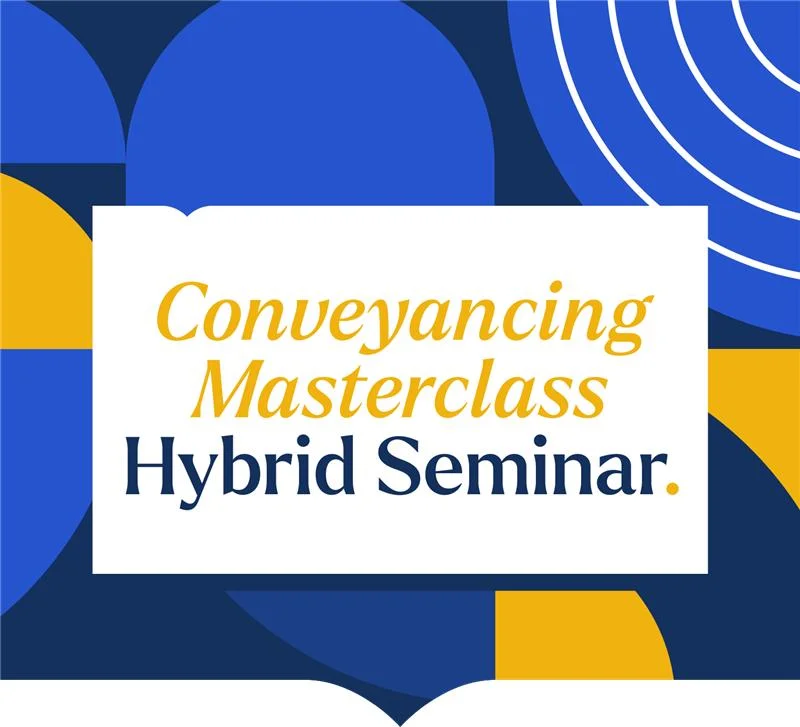 Conveyancing Masterclass
Hybrid Seminar.